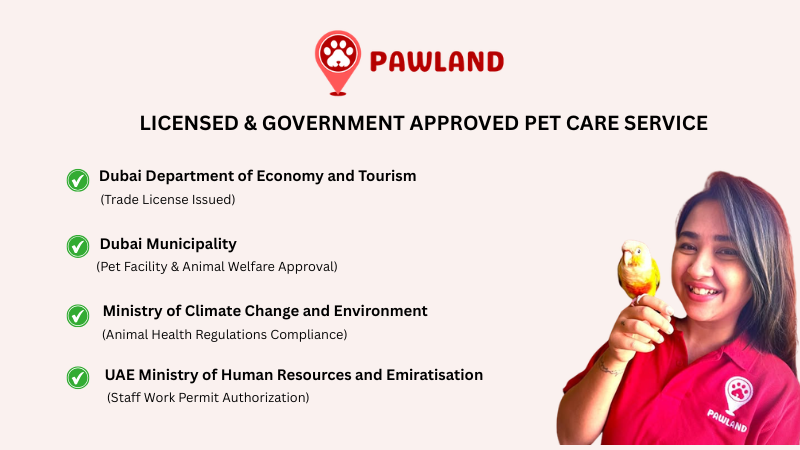 PAWLAND

LICENSED & GOVERNMENT APPROVED PET CARE SERVICE

Dubai Department of Economy and Tourism
(Trade License Issued)

Dubai Municipality
(Pet Facility & Animal Welfare Approval)

Ministry of Climate Change and Environment
(Animal Health Regulations Compliance)

UAE Ministry of Human Resources and Emiratisation
(Staff Work Permit Authorization)

PAWLAND